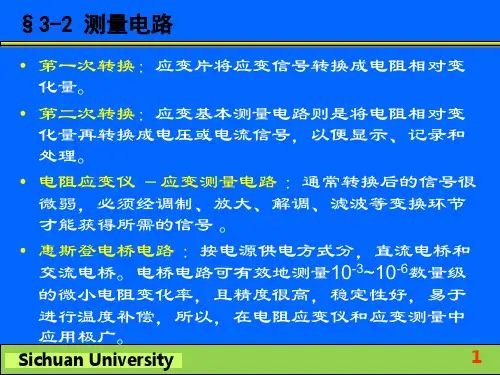 §3-2 测量电路

• 第一次转换：应变片将应变信号转换成电阻相对变化量。

• 第二次转换：应变基本测量电路则是将电阻相对变化量再转换成电压或电流信号，以便显示、记录和处理。

• 电阻应变仪 －应变测量电路：通常转换后的信号很微弱，必须经调制、放大、解调、滤波等变换环节才能获得所需的信号 。

• 惠斯登电桥电路：按电源供电方式分，直流电桥和交流电桥。电桥电路可有效地测量$10^{-3}$~$10^{-6}$数量级的微小电阻变化率，且精度很高，稳定性好，易于进行温度补偿，所以，在电阻应变仪和应变测量中应用极广。

Sichuan University

1